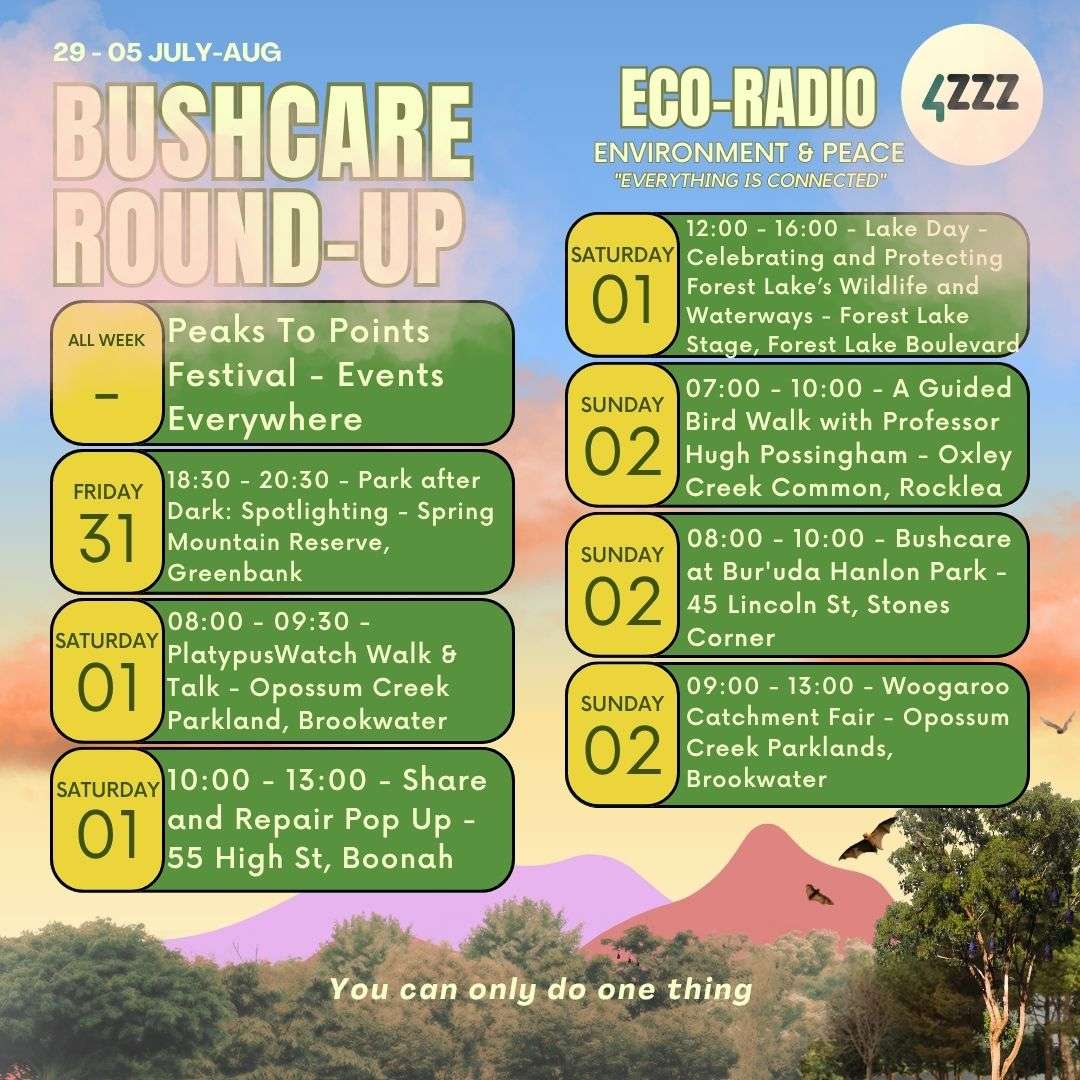 29 - 05 JULY-AUG

BUSHCARE ROUND-UP

ALL WEEK
–
Peaks To Points Festival - Events Everywhere

FRIDAY
31
18:30 - 20:30 - Park after Dark: Spotlighting - Spring Mountain Reserve, Greenbank

SATURDAY
01
08:00 - 09:30 - PlatypusWatch Walk & Talk - Opossum Creek Parkland, Brookwater

SATURDAY
01
10:00 - 13:00 - Share and Repair Pop Up - 55 High St, Boonah

ECO-RADIO
ENVIRONMENT & PEACE
"EVERYTHING IS CONNECTED"

4ZZZ

SATURDAY
01
12:00 - 16:00 - Lake Day - Celebrating and Protecting Forest Lake's Wildlife and Waterways - Forest Lake Stage, Forest Lake Boulevard

SUNDAY
02
07:00 - 10:00 - A Guided Bird Walk with Professor Hugh Possingham - Oxley Creek Common, Rocklea

SUNDAY
02
08:00 - 10:00 - Bushcare at Bur'uda Hanlon Park - 45 Lincoln St, Stones Corner

SUNDAY
02
09:00 - 13:00 - Woogaroo Catchment Fair - Opossum Creek Parklands, Brookwater

You can only do one thing